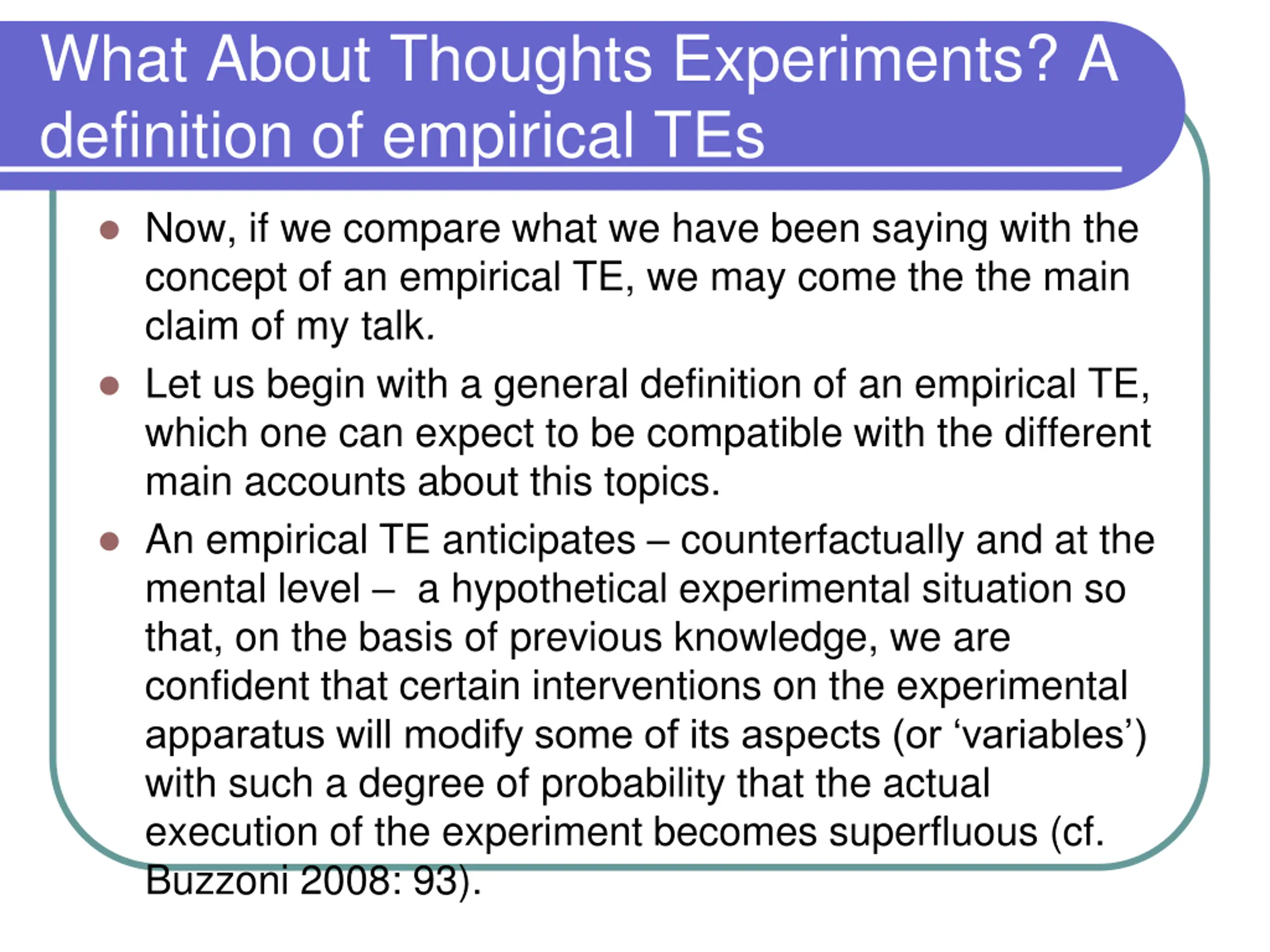 What About Thoughts Experiments? A definition of empirical TEs

- Now, if we compare what we have been saying with the concept of an empirical TE, we may come the the main claim of my talk.
- Let us begin with a general definition of an empirical TE, which one can expect to be compatible with the different main accounts about this topics.
- An empirical TE anticipates – counterfactually and at the mental level – a hypothetical experimental situation so that, on the basis of previous knowledge, we are confident that certain interventions on the experimental apparatus will modify some of its aspects (or ‘variables’) with such a degree of probability that the actual execution of the experiment becomes superfluous (cf. Buzzoni 2008: 93).